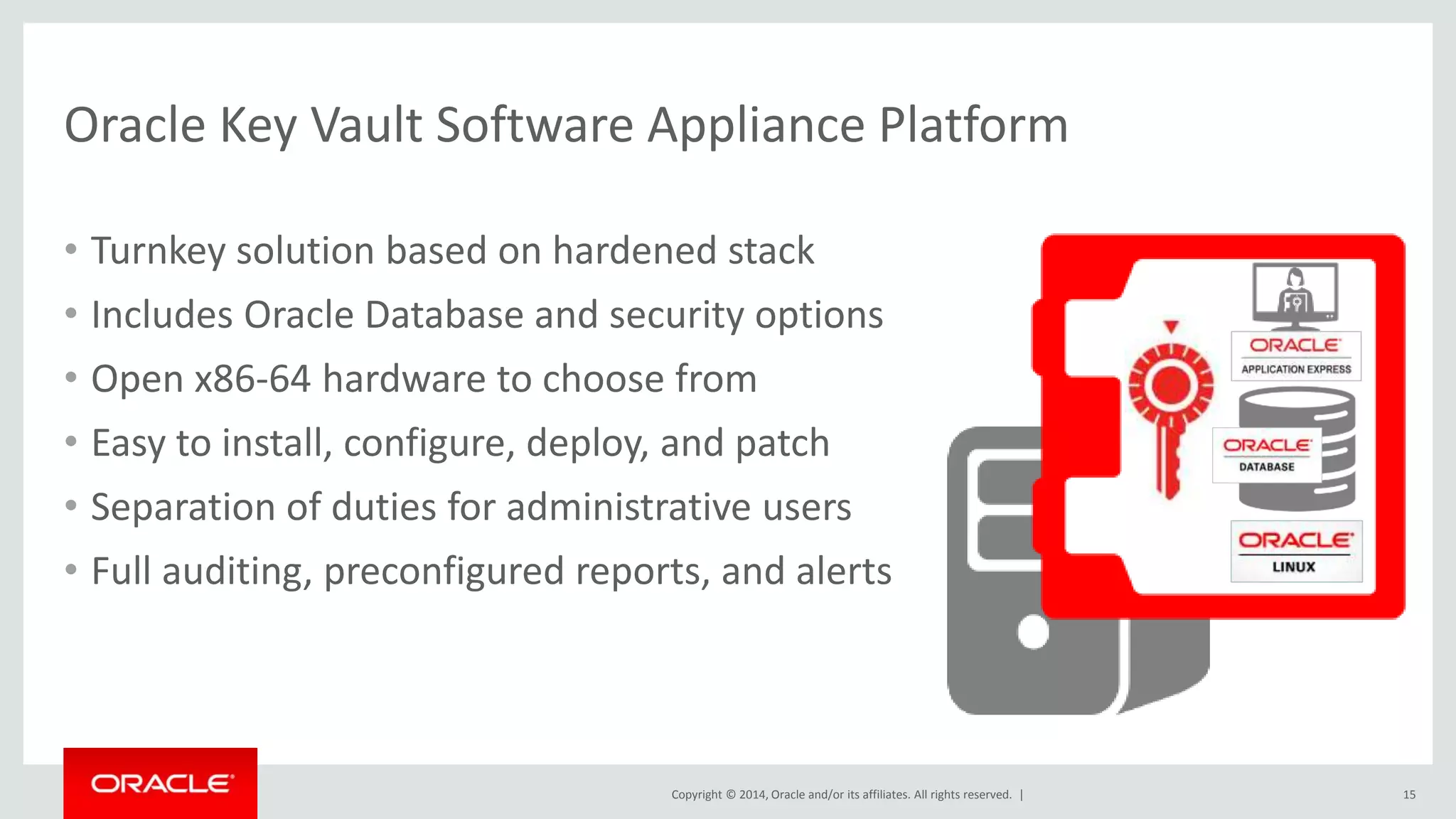 Oracle Key Vault Software Appliance Platform

• Turnkey solution based on hardened stack
• Includes Oracle Database and security options
• Open x86-64 hardware to choose from
• Easy to install, configure, deploy, and patch
• Separation of duties for administrative users
• Full auditing, preconfigured reports, and alerts

ORACLE
APPLICATION EXPRESS

ORACLE
DATABASE

ORACLE
LINUX

ORACLE

Copyright © 2014, Oracle and/or its affiliates. All rights reserved. |

15